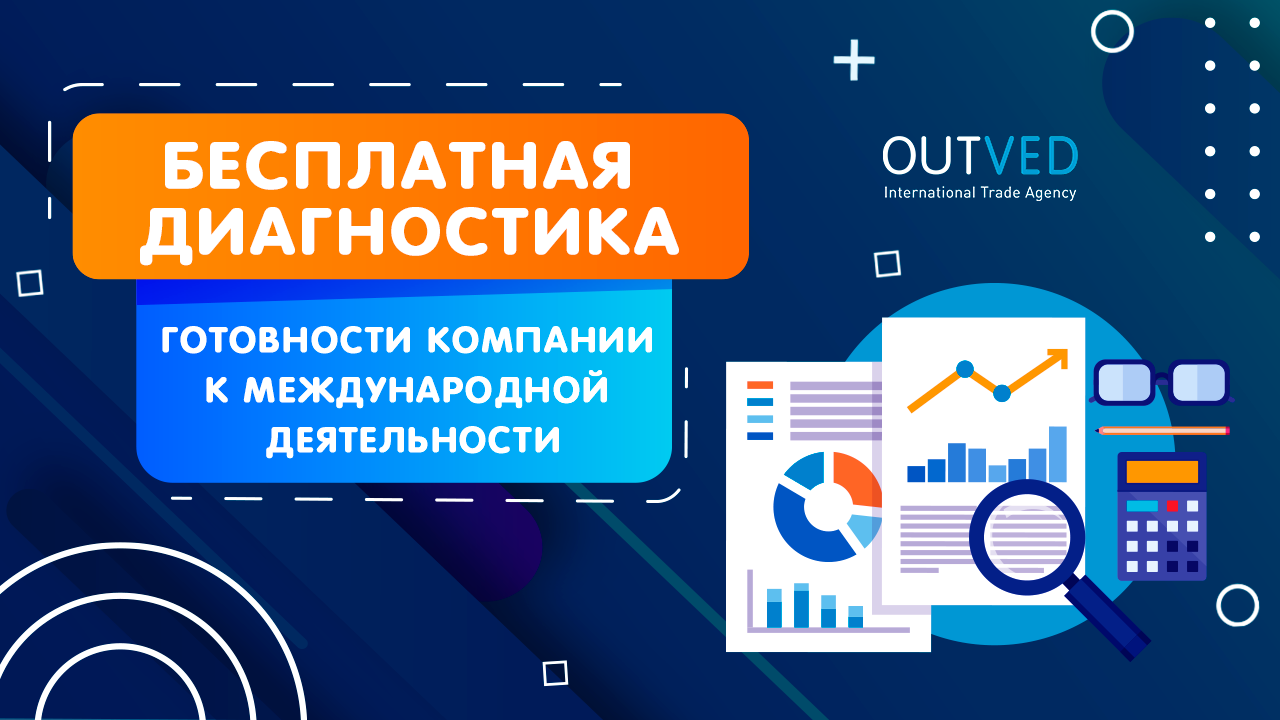 БЕСПЛАТНАЯ ДИАГНОСТИКА

ГОТОВНОСТИ КОМПАНИИ К МЕЖДУНАРОДНОЙ ДЕЯТЕЛЬНОСТИ

OUTVED
International Trade Agency